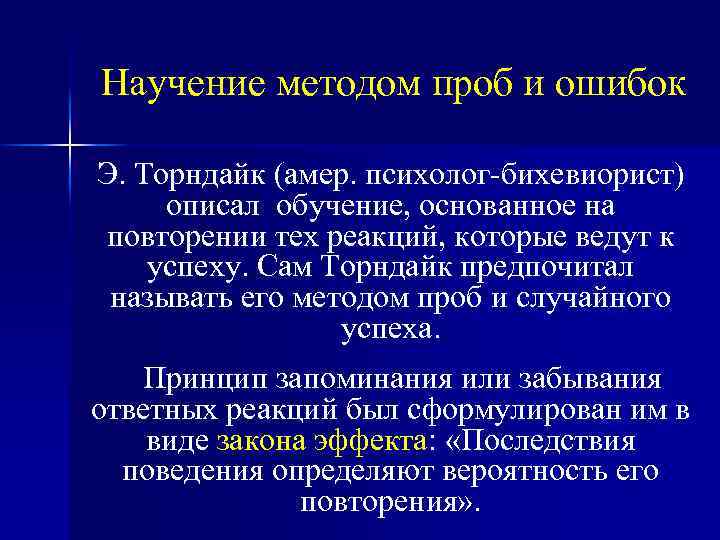 Научение методом проб и ошибок

Э. Торндайк (амер. психолог-бихевиорист) описал обучение, основанное на повторении тех реакций, которые ведут к успеху. Сам Торндайк предпочитал называть его методом проб и случайного успеха.

Принцип запоминания или забывания ответных реакций был сформулирован им в виде закона эффекта: «Последствия поведения определяют вероятность его повторения».